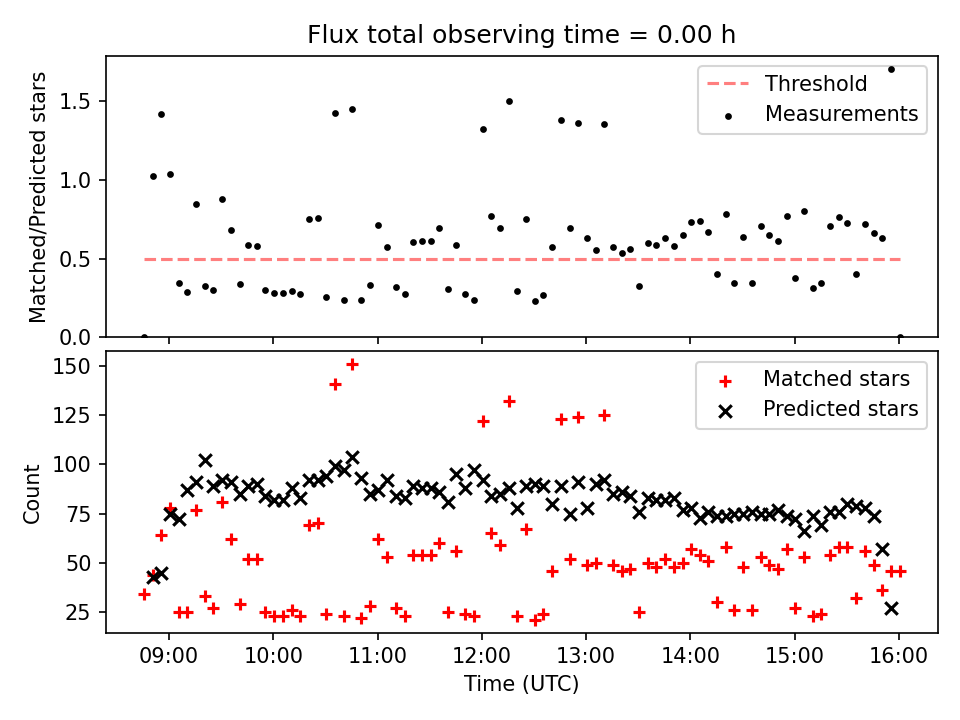 Flux total observing time = 0.00 h

Matched/Predicted stars

1.5
1.0
0.5
0.0

Threshold
Measurements

Count

150
125
100
75
50
25

Matched stars
Predicted stars

09:00 10:00 11:00 12:00 13:00 14:00 15:00 16:00

Time (UTC)